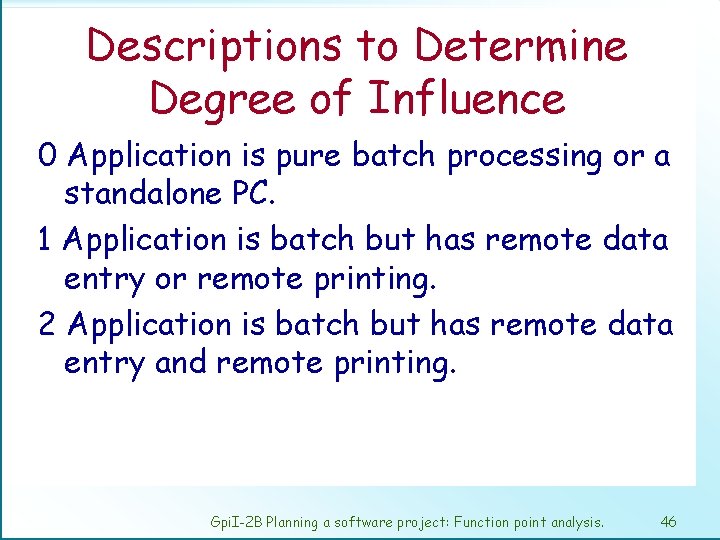 Descriptions to Determine Degree of Influence

0 Application is pure batch processing or a standalone PC.

1 Application is batch but has remote data entry or remote printing.

2 Application is batch but has remote data entry and remote printing.

GpiI-2B Planning a software project: Function point analysis.

46